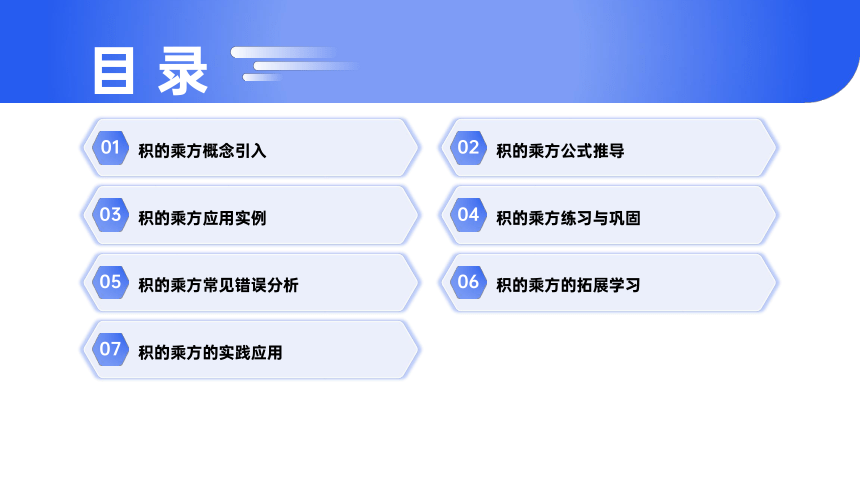 目录

01 积的乘方概念引入

02 积的乘方公式推导

03 积的乘方应用实例

04 积的乘方练习与巩固

05 积的乘方常见错误分析

06 积的乘方的拓展学习

07 积的乘方的实践应用